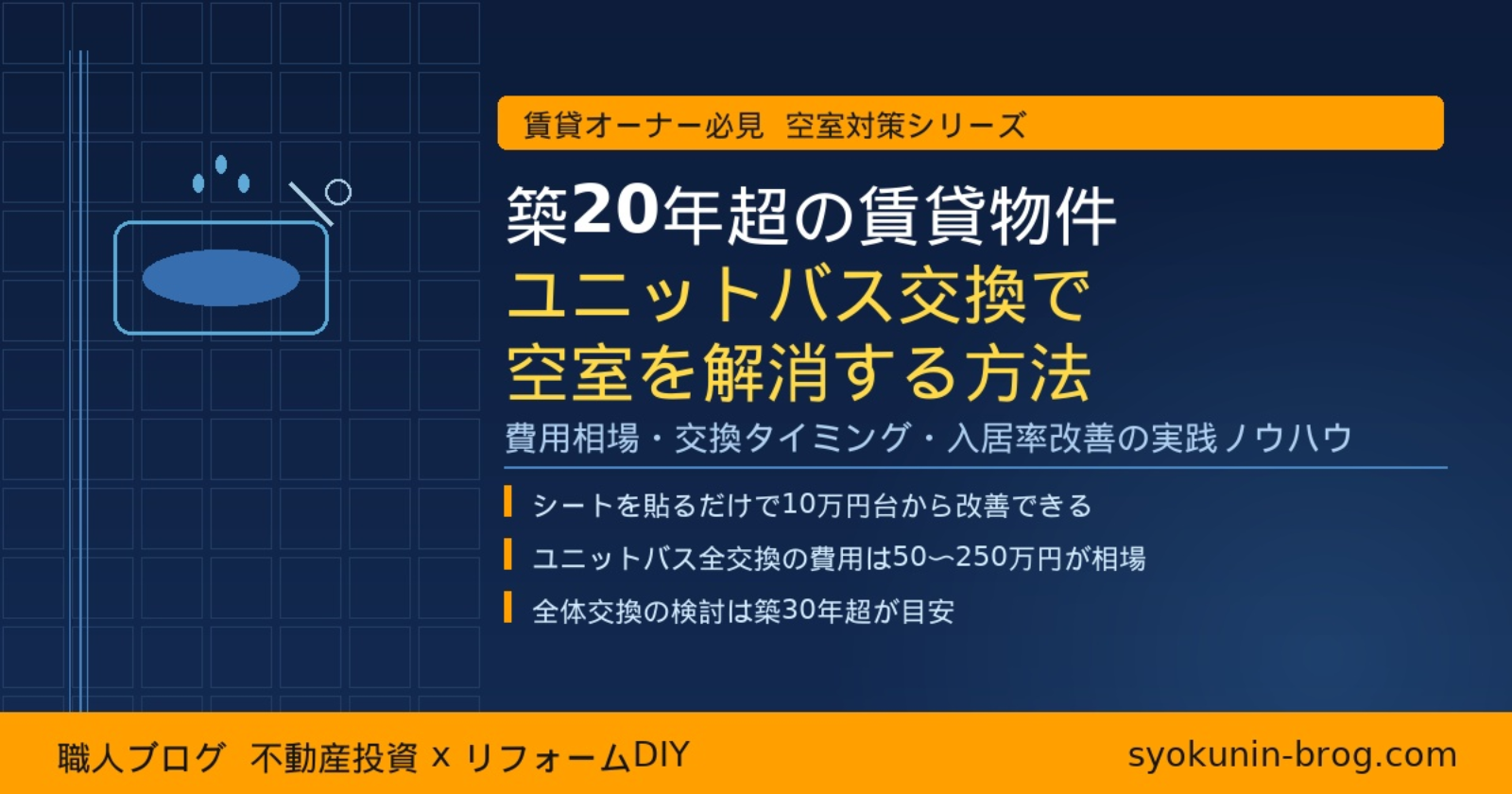 賃貸オーナー必見　空室対策シリーズ

築20年超の賃貸物件
ユニットバス交換で
空室を解消する方法

費用相場・交換タイミング・入居率改善の実践ノウハウ

シートを貼るだけで10万円台から改善できる

ユニットバス全交換の費用は50〜250万円が相場

全体交換の検討は築30年超が目安

職人ブログ　不動産投資 x リフォームDIY

syokunin-brog.com